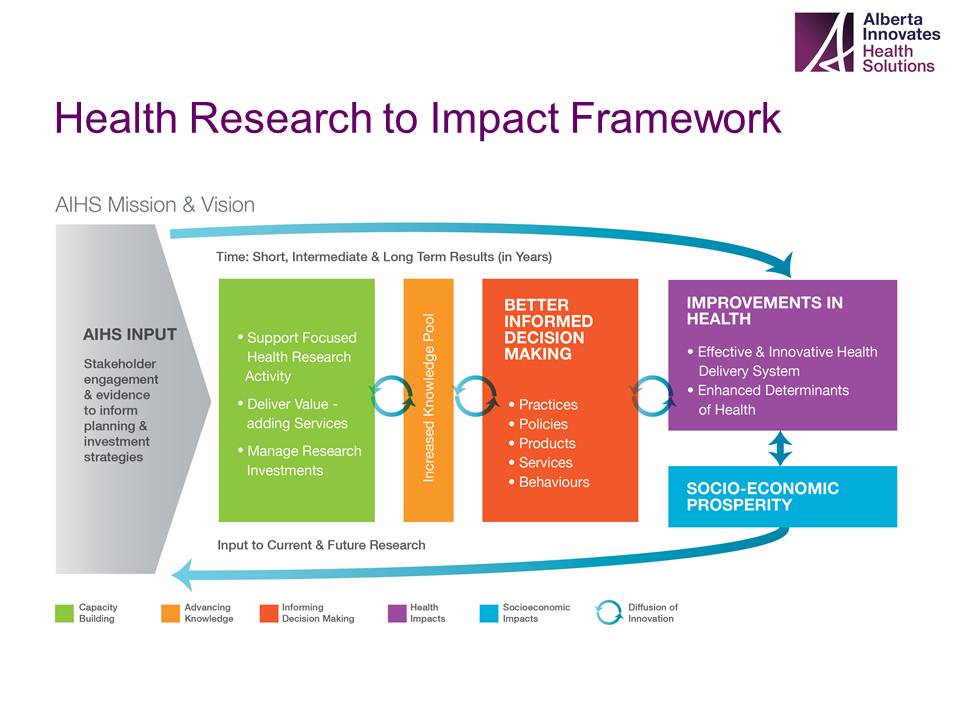 Alberta Innovates Health Solutions

Health Research to Impact Framework

AIHS Mission & Vision

Time: Short, Intermediate & Long Term Results (in Years)

AIHS INPUT

Stakeholder engagement & evidence to inform planning & investment strategies

• Support Focused Health Research Activity
• Deliver Value - adding Services
• Manage Research Investments

Increased Knowledge Pool

BETTER INFORMED DECISION MAKING

• Practices
• Policies
• Products
• Services
• Behaviours

IMPROVEMENTS IN HEALTH

• Effective & Innovative Health Delivery System
• Enhanced Determinants of Health

SOCIO-ECONOMIC PROSPERITY

Input to Current & Future Research

Capacity Building
Advancing Knowledge
Informing Decision Making
Health Impacts
Socioeconomic Impacts
Diffusion of Innovation